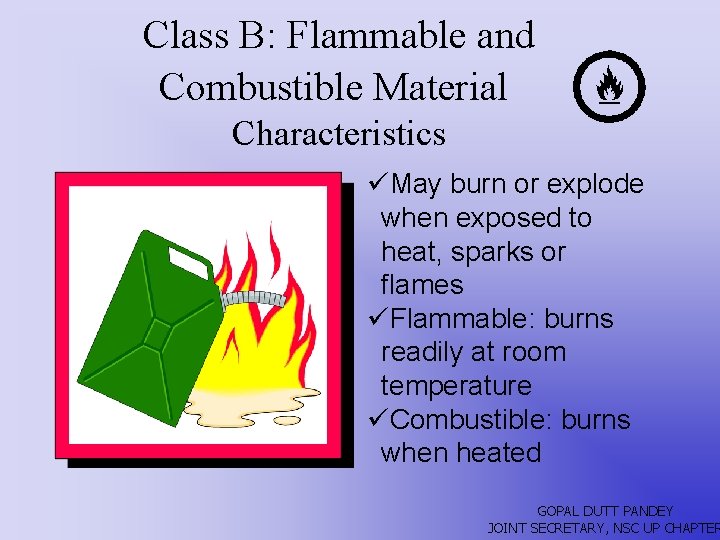 Class B: Flammable and Combustible Material
Characteristics

✓May burn or explode when exposed to heat, sparks or flames
✓Flammable: burns readily at room temperature
✓Combustible: burns when heated

GOPAL DUTT PANDEY
JOINT SECRETARY, NSC UP CHAPTER